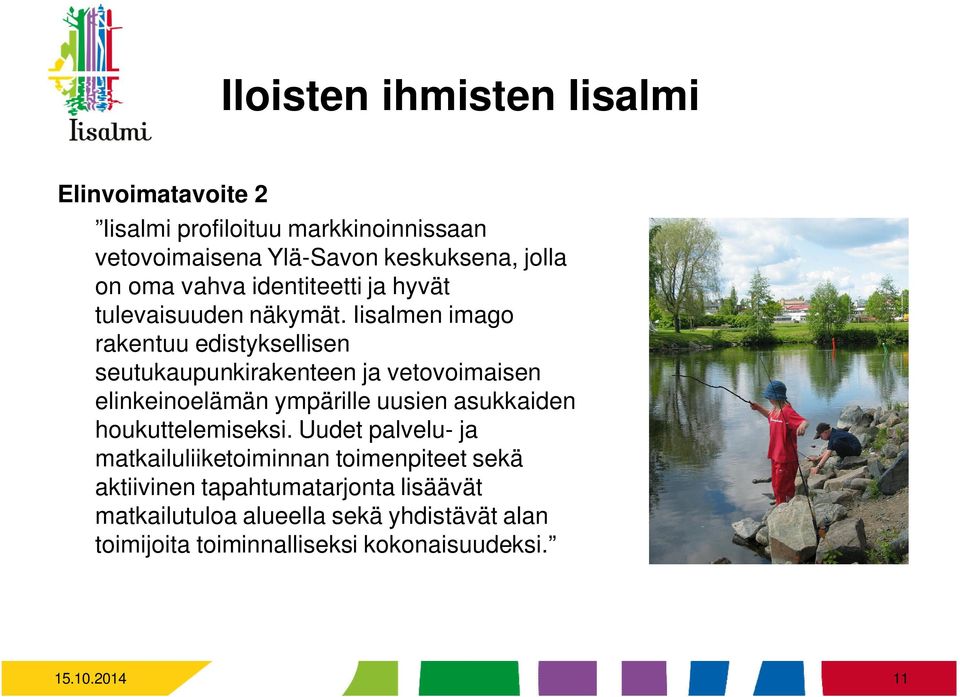 Iisalmi

Iloisten ihmisten Iisalmi

Elinvoimatavoite 2

”Iisalmi profiloituu markkinoinnissaan vetovoimaisena Ylä-Savon keskuksena, jolla on oma vahva identiteetti ja hyvät tulevaisuuden näkymät. Iisalmen imago rakentuu edistyksellisen seutukaupunkirakenteen ja vetovoimaisen elinkeinoelämän ympärille uusien asukkaiden houkuttelemiseksi. Uudet palvelu- ja matkailuliiketoiminnan toimenpiteet sekä aktiivinen tapahtumatarjonta lisäävät matkailutuloa alueella sekä yhdistävät alan toimijoita toiminnalliseksi kokonaisuudeksi.”

15.10.2014

11